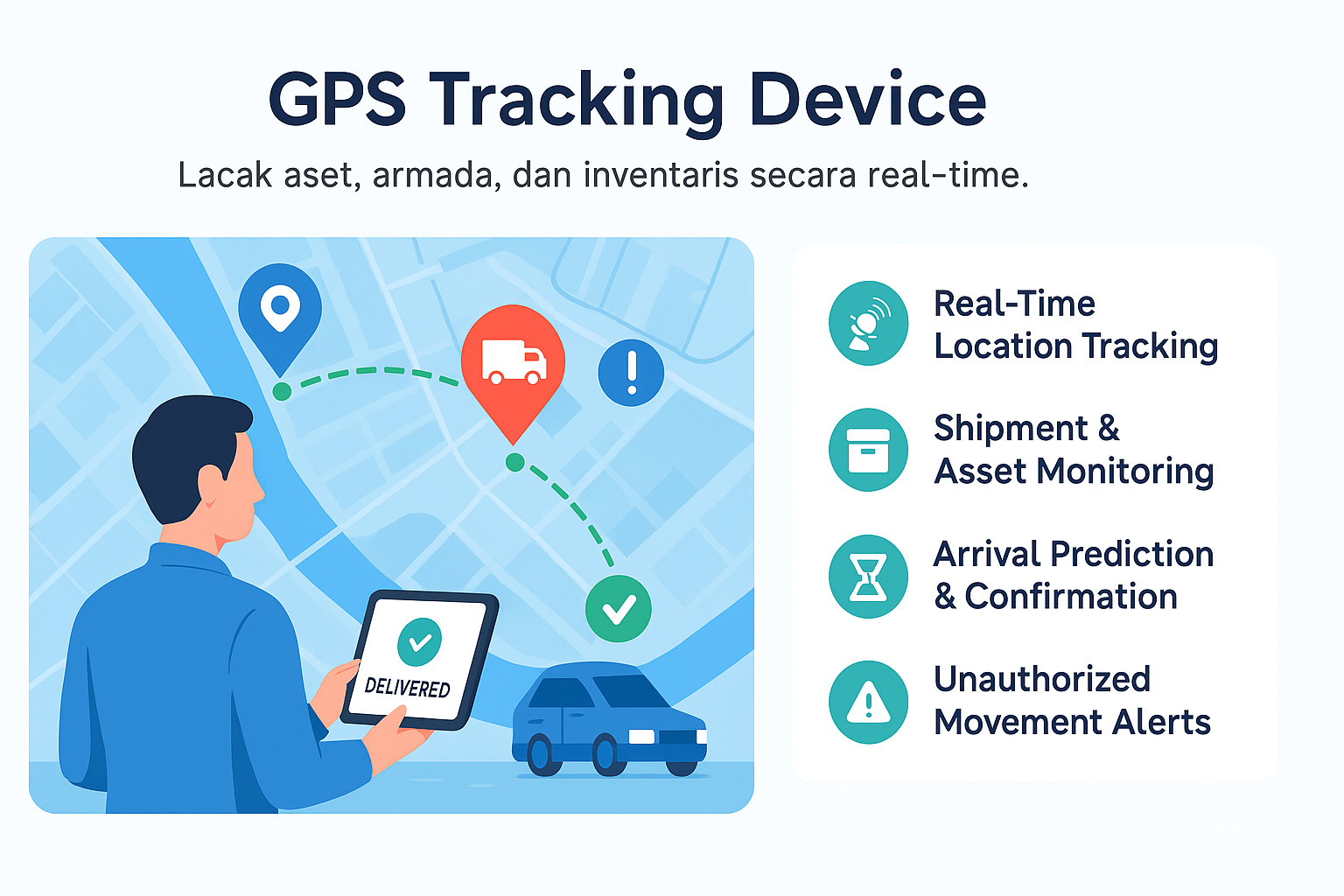 GPS Tracking Device

Lacak aset, armada, dan inventaris secara real-time.

DELIVERED

Real-Time Location Tracking

Shipment & Asset Monitoring

Arrival Prediction & Confirmation

Unauthorized Movement Alerts